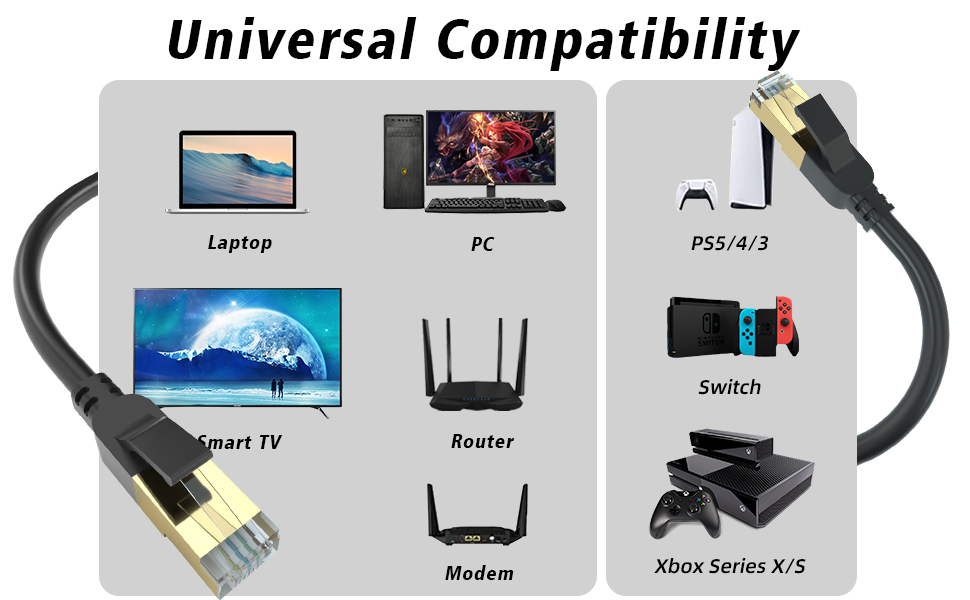 Universal Compatibility

Laptop

PC

Smart TV

Router

Modem

PS5/4/3

NINTENDO SWITCH

Switch

Xbox Series X/S